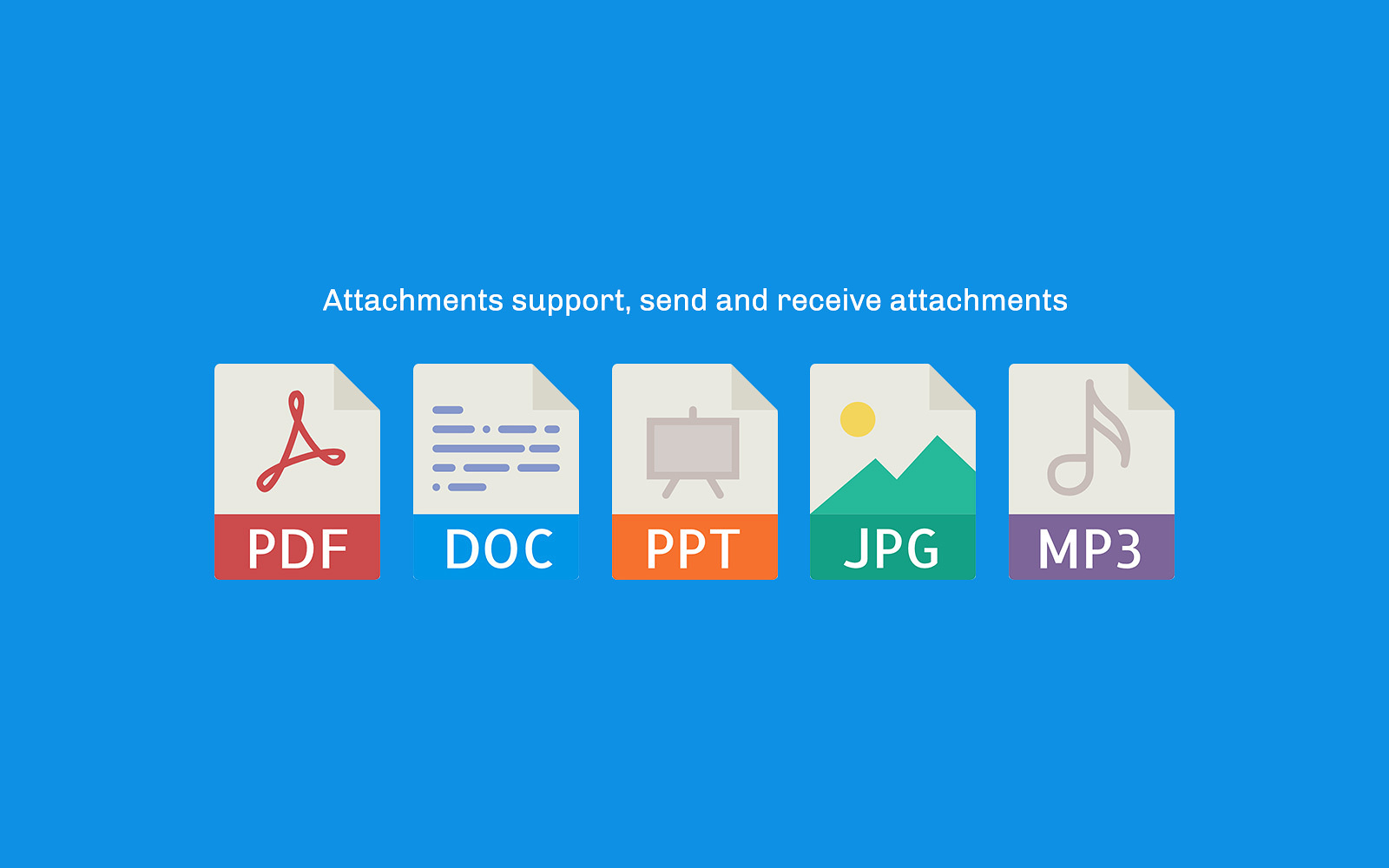 Attachments support, send and receive attachments

PDF DOC PPT JPG MP3